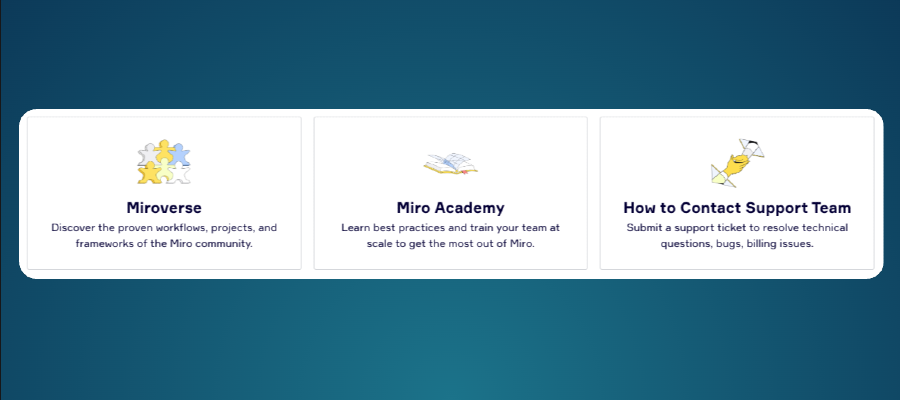 Miroverse

Discover the proven workflows, projects, and frameworks of the Miro community.

Miro Academy

Learn best practices and train your team at scale to get the most out of Miro.

How to Contact Support Team

Submit a support ticket to resolve technical questions, bugs, billing issues.